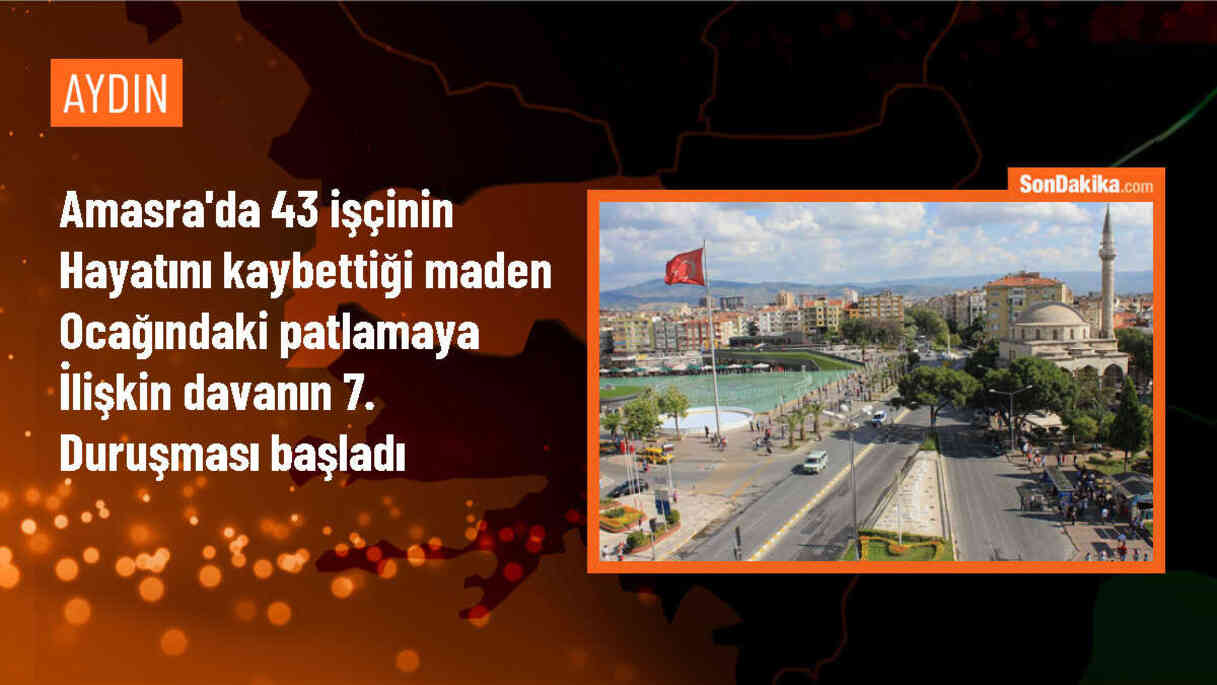 AYDIN

Amasra'da 43 işçinin Hayatını kaybettiği maden Ocağındaki patlamaya İlişkin davanın 7. Duruşması başladı

SonDakika.com